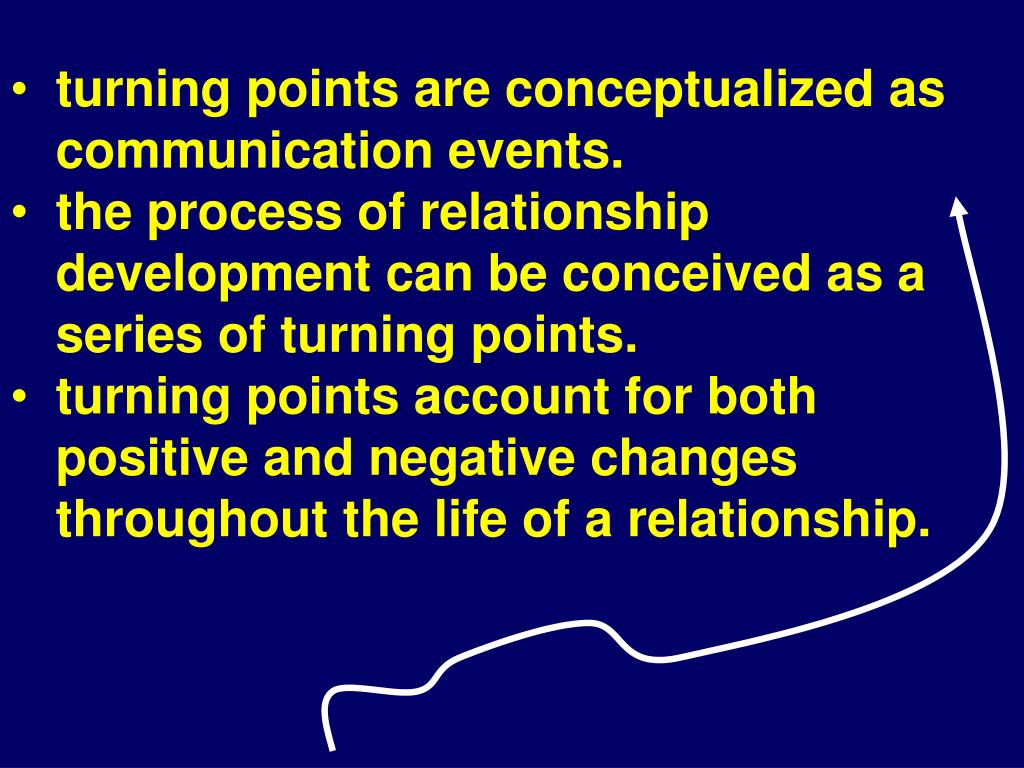 • turning points are conceptualized as communication events.
• the process of relationship development can be conceived as a series of turning points.
• turning points account for both positive and negative changes throughout the life of a relationship.